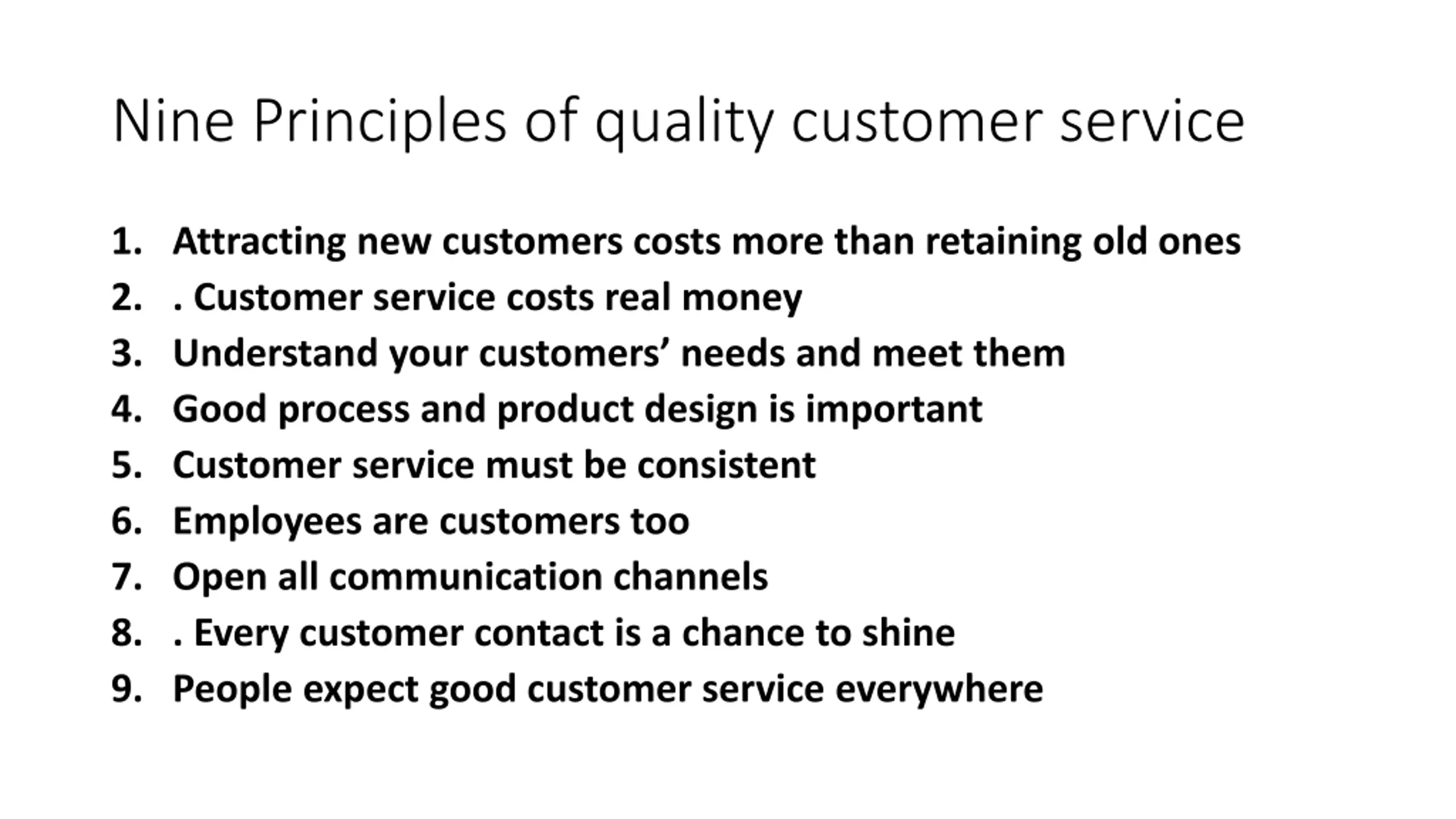 Nine Principles of quality customer service

1. Attracting new customers costs more than retaining old ones
2. . Customer service costs real money
3. Understand your customers’ needs and meet them
4. Good process and product design is important
5. Customer service must be consistent
6. Employees are customers too
7. Open all communication channels
8. . Every customer contact is a chance to shine
9. People expect good customer service everywhere